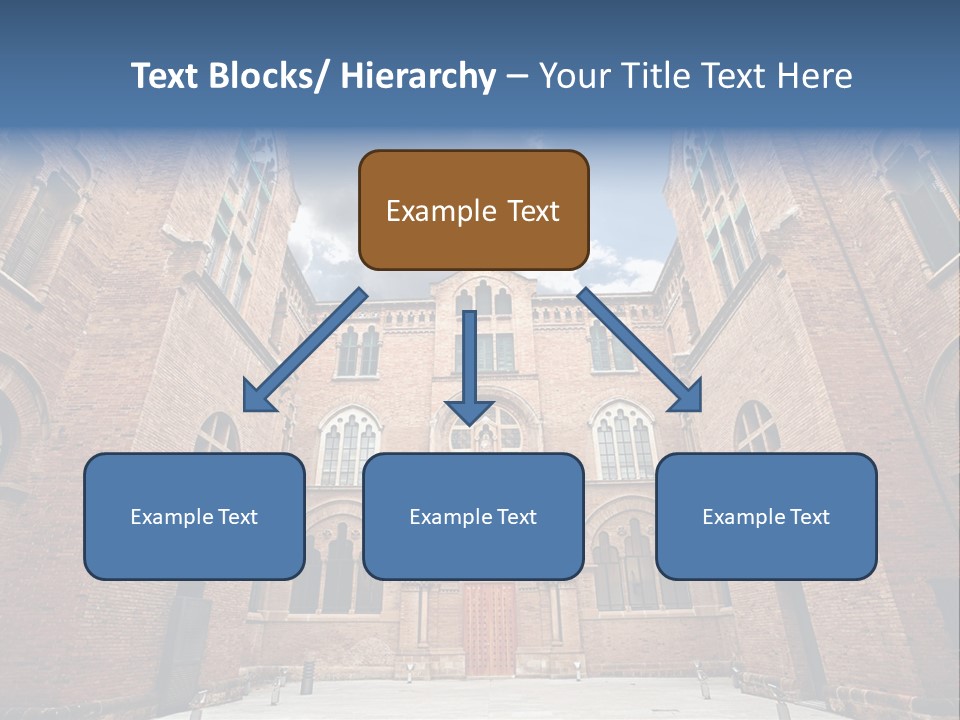 Text Blocks/ Hierarchy – Your Title Text Here

Example Text

Example Text

Example Text

Example Text